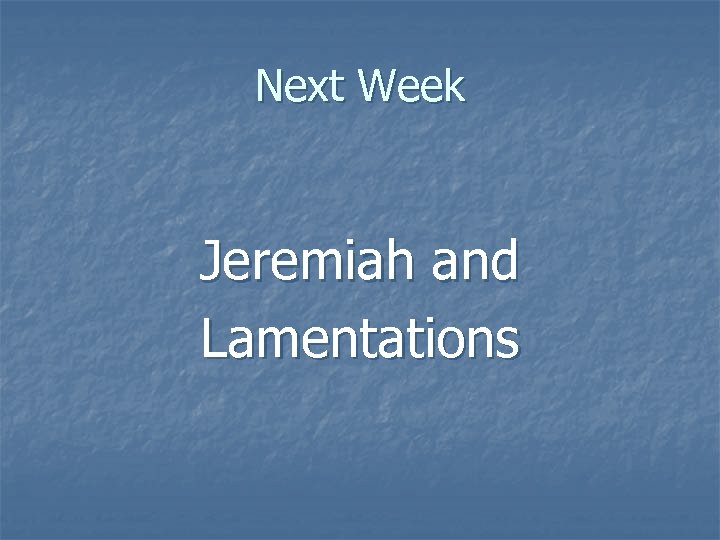 Next Week

Jeremiah and Lamentations